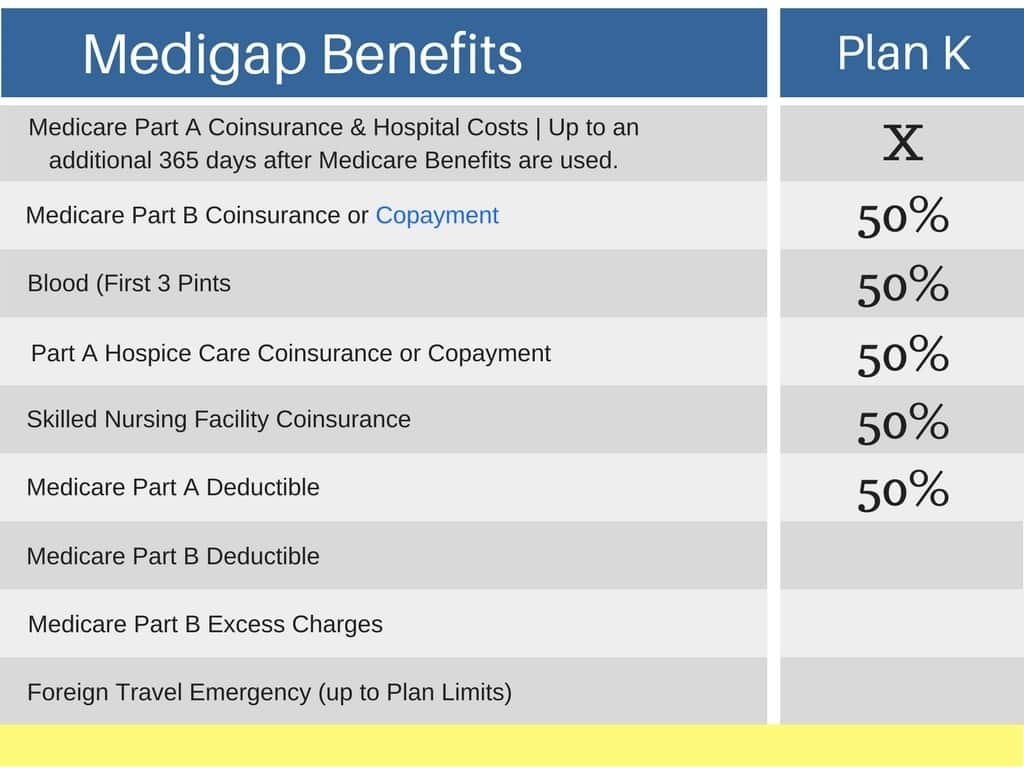 | Medigap Benefits | Plan K |
|---|---|
| Medicare Part A Coinsurance & Hospital Costs \| Up to an additional 365 days after Medicare Benefits are used. | X |
| Medicare Part B Coinsurance or Copayment | 50% |
| Blood (First 3 Pints | 50% |
| Part A Hospice Care Coinsurance or Copayment | 50% |
| Skilled Nursing Facility Coinsurance | 50% |
| Medicare Part A Deductible | 50% |
| Medicare Part B Deductible | |
| Medicare Part B Excess Charges | |
| Foreign Travel Emergency (up to Plan Limits) | |